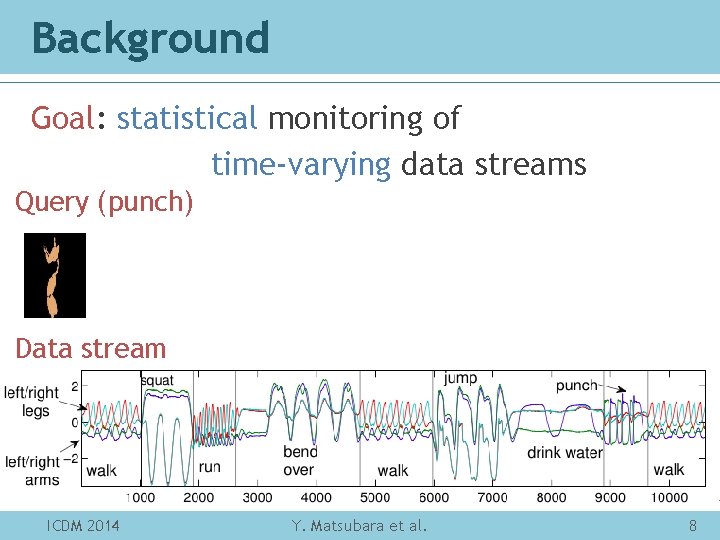 Background

Goal: statistical monitoring of time-varying data streams

Query (punch)

Data stream

left/right legs

left/right arms

2

0

−2

squat

walk

run

bend over

walk

jump

drink water

punch

walk

1000

2000

3000

4000

5000

6000

7000

8000

9000

10000

ICDM 2014

Y. Matsubara et al.

8